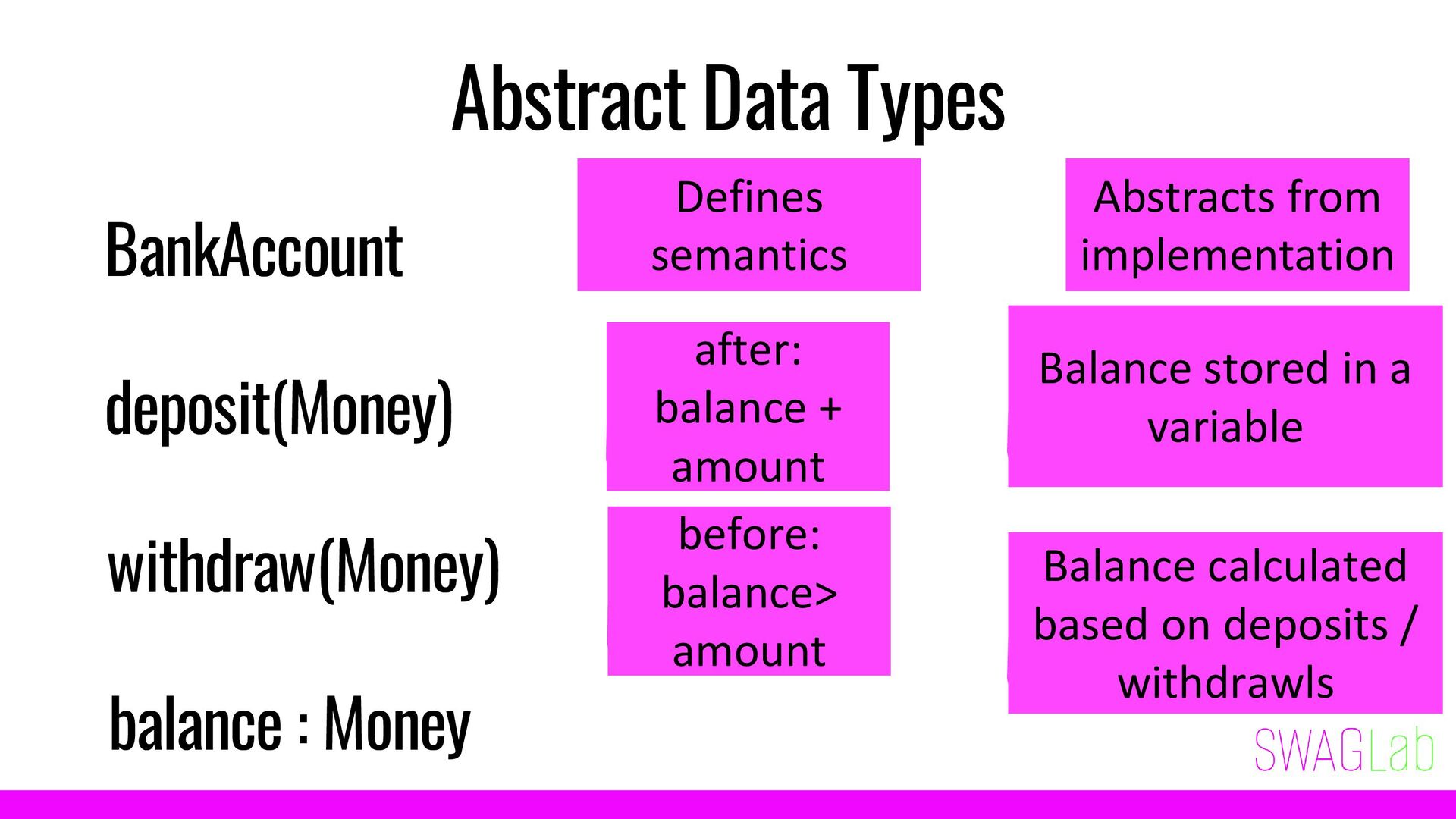 Abstract Data Types

BankAccount

deposit(Money)

withdraw(Money)

balance : Money

Defines semantics

after: balance + amount

before: balance> amount

Abstracts from implementation

Balance stored in a variable

Balance calculated based on deposits / withdrawls

SWAGLab